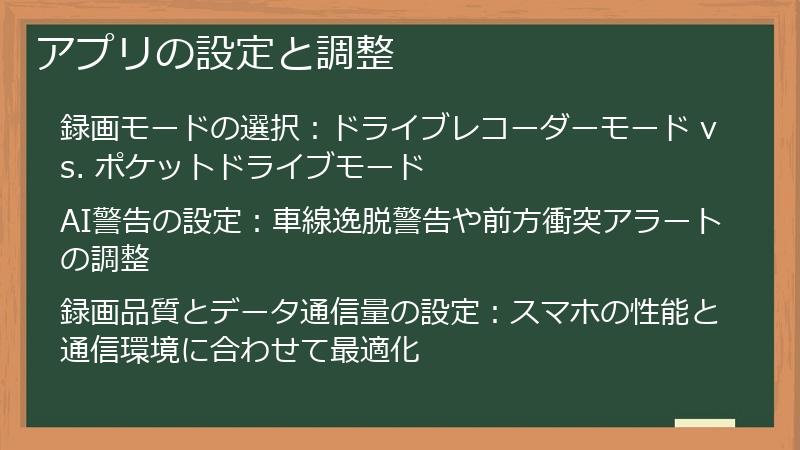 アプリの設定と調整

録画モードの選択：ドライブレコーダーモード vs. ポケットドライブモード

AI警告の設定：車線逸脱警告や前方衝突アラートの調整

録画品質とデータ通信量の設定：スマホの性能と通信環境に合わせて最適化